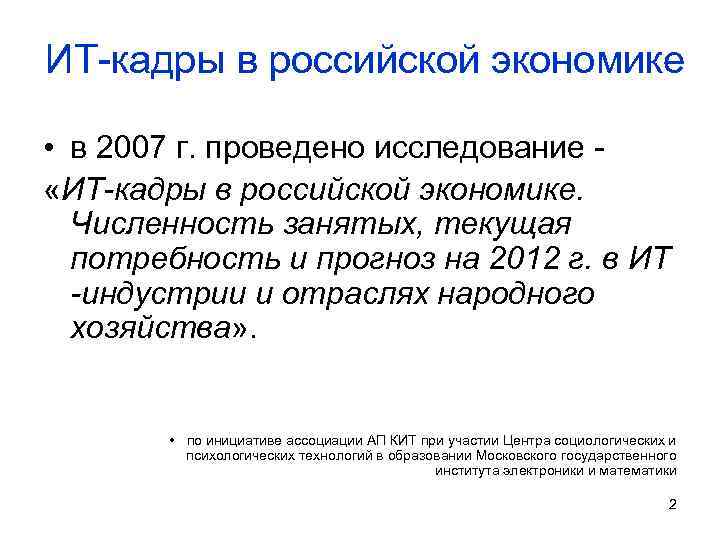 ИТ-кадры в российской экономике

• в 2007 г. проведено исследование - «ИТ-кадры в российской экономике. Численность занятых, текущая потребность и прогноз на 2012 г. в ИТ -индустрии и отраслях народного хозяйства».

• по инициативе ассоциации АП КИТ при участии Центра социологических и психологических технологий в образовании Московского государственного института электроники и математики

2